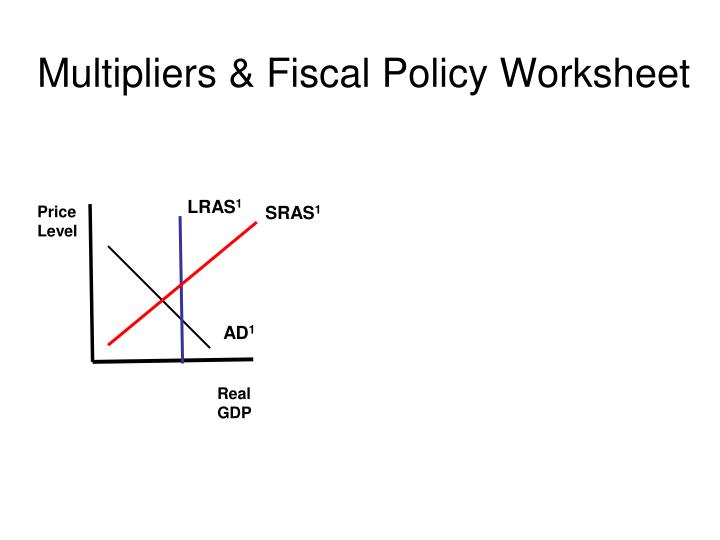 Multipliers & Fiscal Policy Worksheet

Price Level

LRAS$^1$

SRAS$^1$

AD$^1$

Real GDP